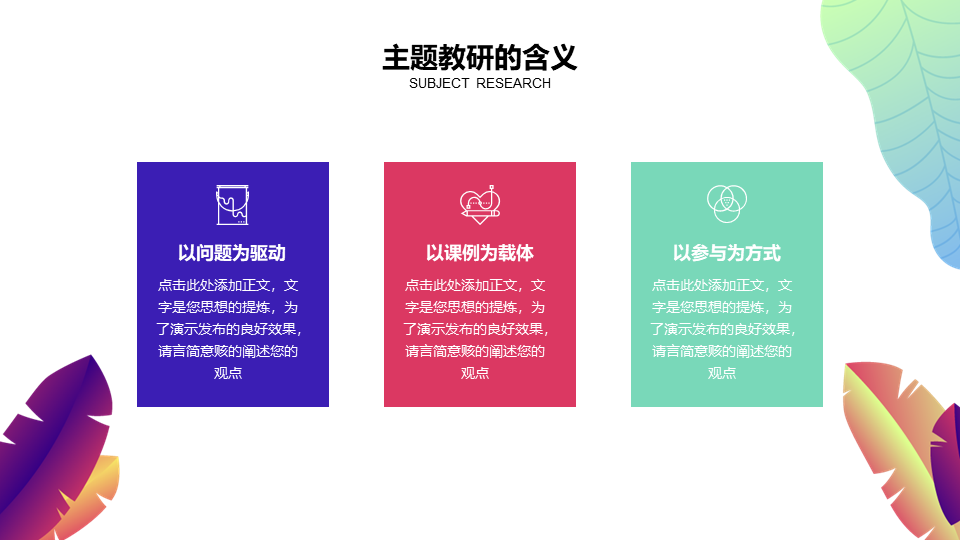 主题教研的含义
SUBJECT RESEARCH

以问题为驱动

点击此处添加正文，文字是您思想的提炼，为了演示发布的良好效果，请言简意赅的阐述您的观点

以课例为载体

点击此处添加正文，文字是您思想的提炼，为了演示发布的良好效果，请言简意赅的阐述您的观点

以参与为方式

点击此处添加正文，文字是您思想的提炼，为了演示发布的良好效果，请言简意赅的阐述您的观点